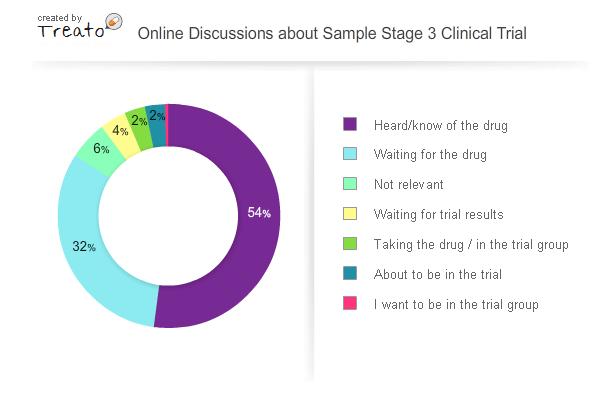 created by
Treato

Online Discussions about Sample Stage 3 Clinical Trial

54%
32%
6%
4%
2%
2%

Heard/know of the drug
Waiting for the drug
Not relevant
Waiting for trial results
Taking the drug / in the trial group
About to be in the trial
I want to be in the trial group